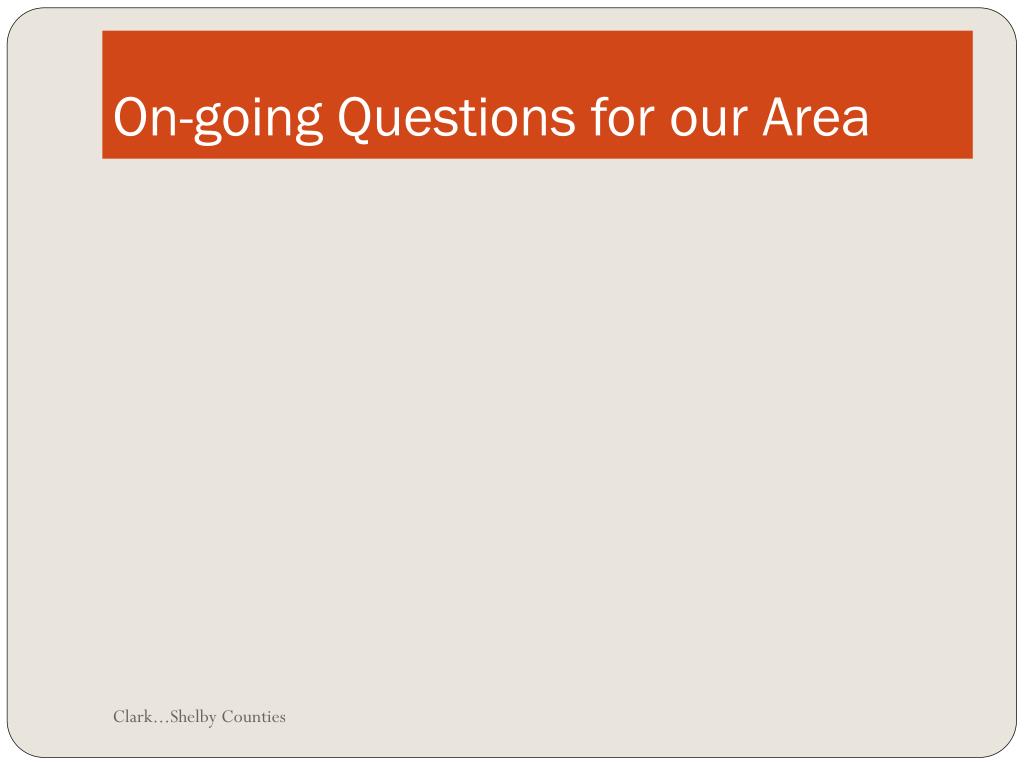 On-going Questions for our Area

Clark…Shelby Counties